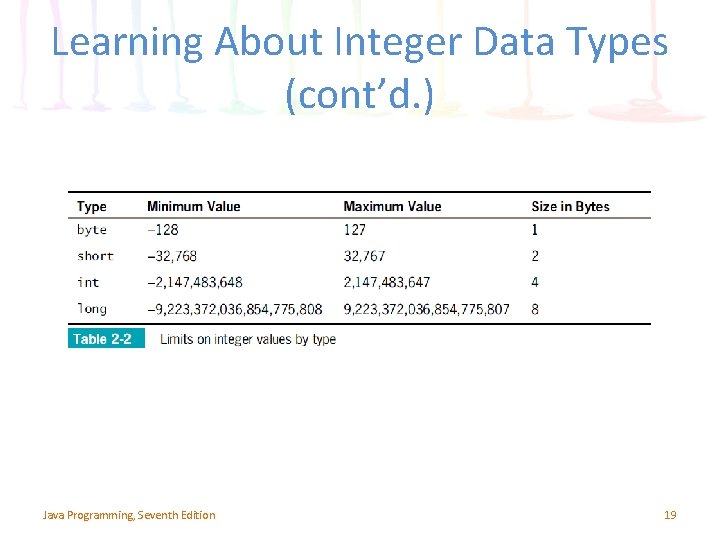 Learning About Integer Data Types (cont'd.)

| Type | Minimum Value | Maximum Value | Size in Bytes |
|---|---|---|---|
| byte | −128 | 127 | 1 |
| short | −32,768 | 32,767 | 2 |
| int | −2,147,483,648 | 2,147,483,647 | 4 |
| long | −9,223,372,036,854,775,808 | 9,223,372,036,854,775,807 | 8 |

Table 2-2 Limits on integer values by type

Java Programming, Seventh Edition

19